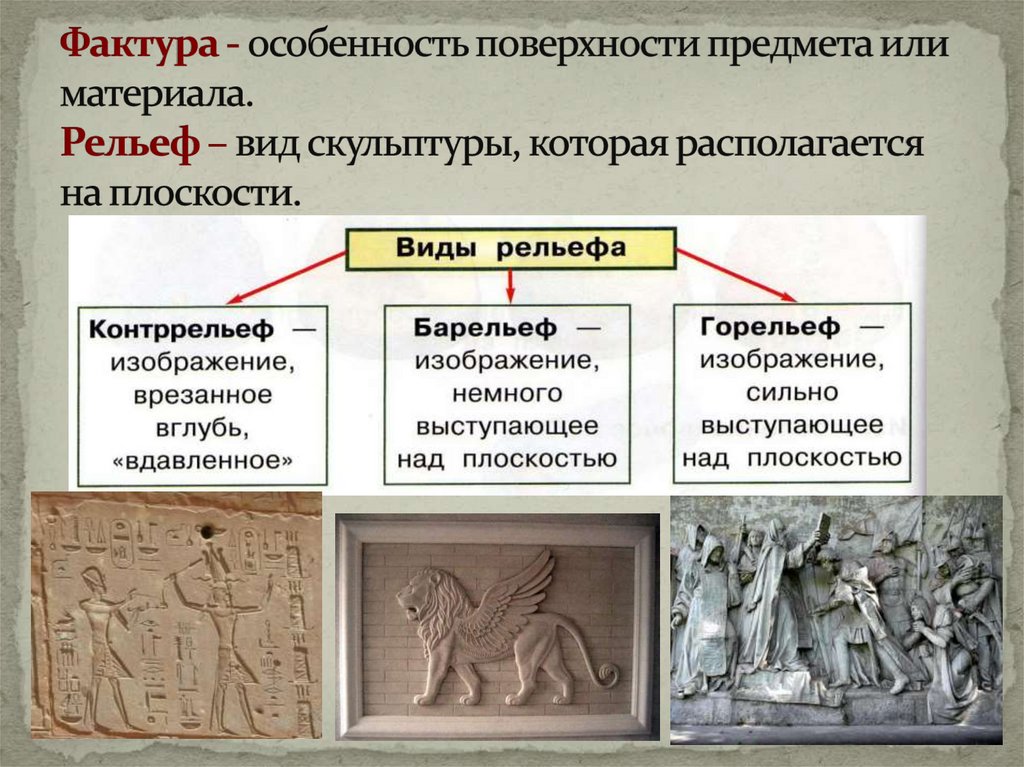 Фактура - особенность поверхности предмета или материала.
Рельеф – вид скульптуры, которая располагается на плоскости.

Виды рельефа

Контррельеф — изображение, врезанное вглубь, «вдавленное»

Барельеф — изображение, немного выступающее над плоскостью

Горельеф — изображение, сильно выступающее над плоскостью